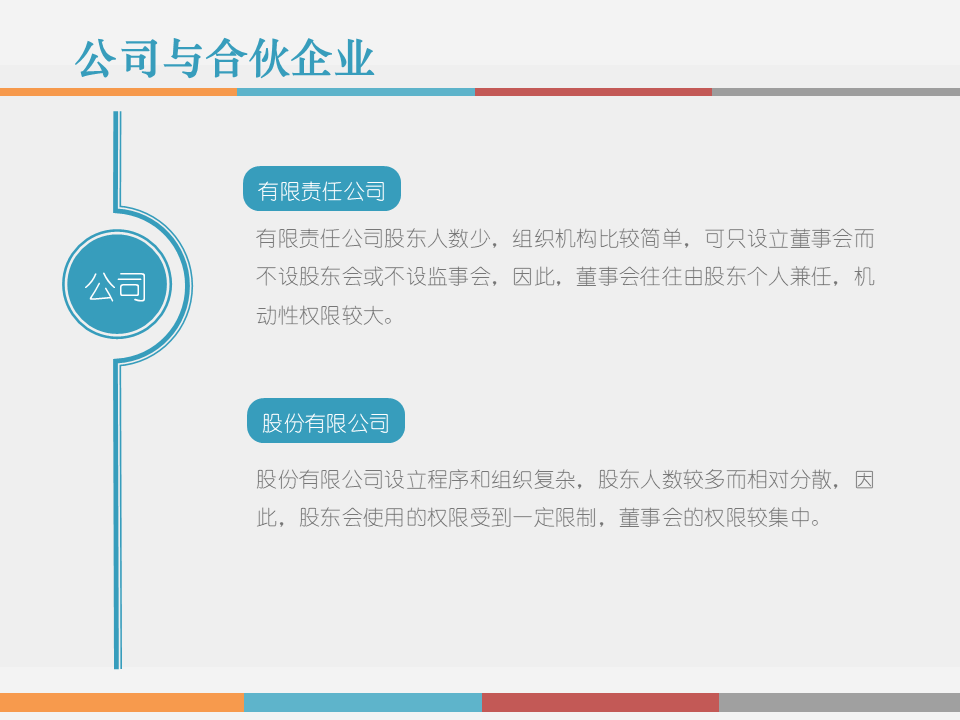 公司与合伙企业

公司

有限责任公司

有限责任公司股东人数少，组织机构比较简单，可只设立董事会而不设股东会或不设监事会，因此，董事会往往由股东个人兼任，机动性权限较大。

股份有限公司

股份有限公司设立程序和组织复杂，股东人数较多而相对分散，因此，股东会使用的权限受到一定限制，董事会的权限较集中。